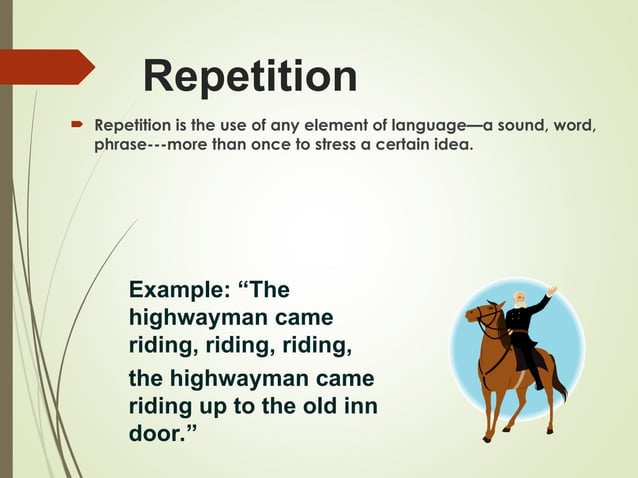 Repetition

Repetition is the use of any element of language—a sound, word, phrase---more than once to stress a certain idea.

Example: “The highwayman came riding, riding, riding,

the highwayman came riding up to the old inn door.”